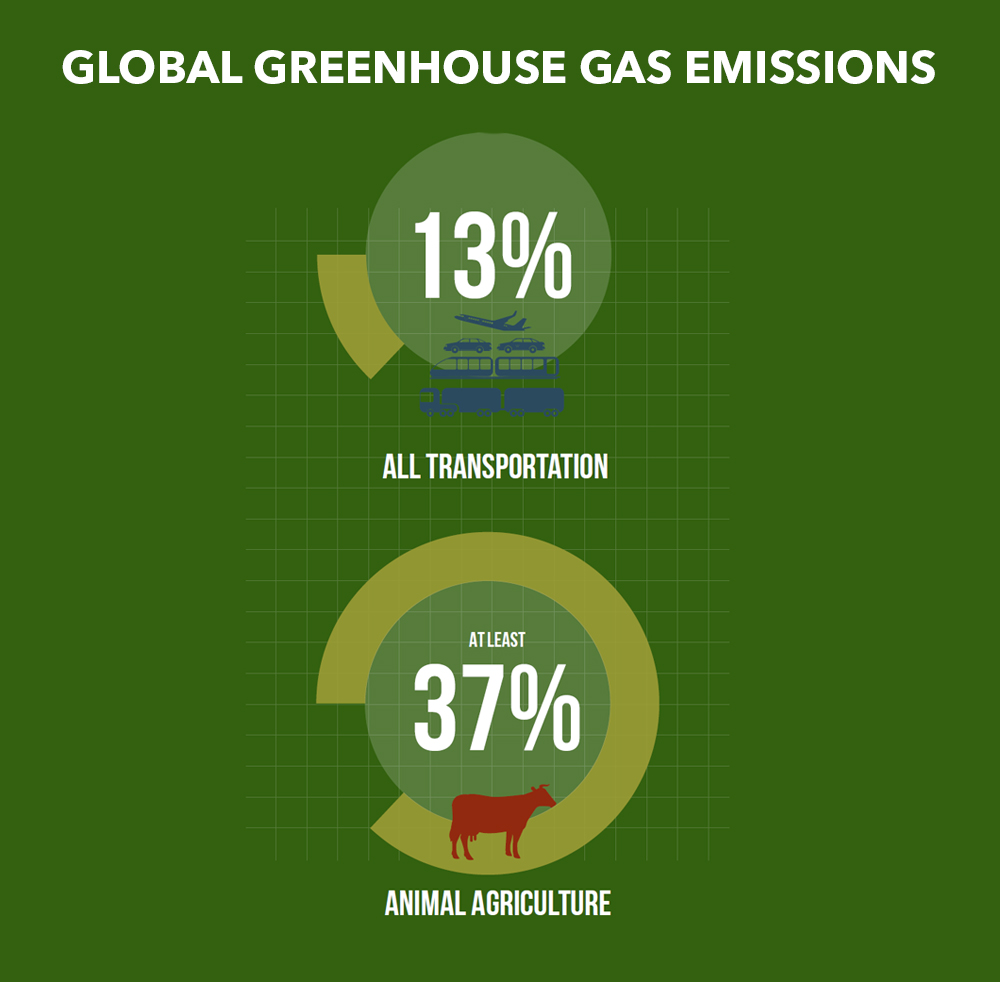 GLOBAL GREENHOUSE GAS EMISSIONS

13%

ALL TRANSPORTATION

AT LEAST

37%

ANIMAL AGRICULTURE